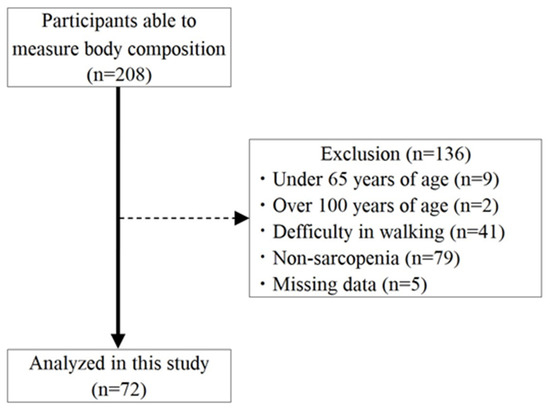 Participants able to measure body composition (n=208)

Exclusion (n=136)
・Under 65 years of age (n=9)
・Over 100 years of age (n=2)
・Defficulty in walking (n=41)
・Non-sarcopenia (n=79)
・Missing data (n=5)

Analyzed in this study (n=72)